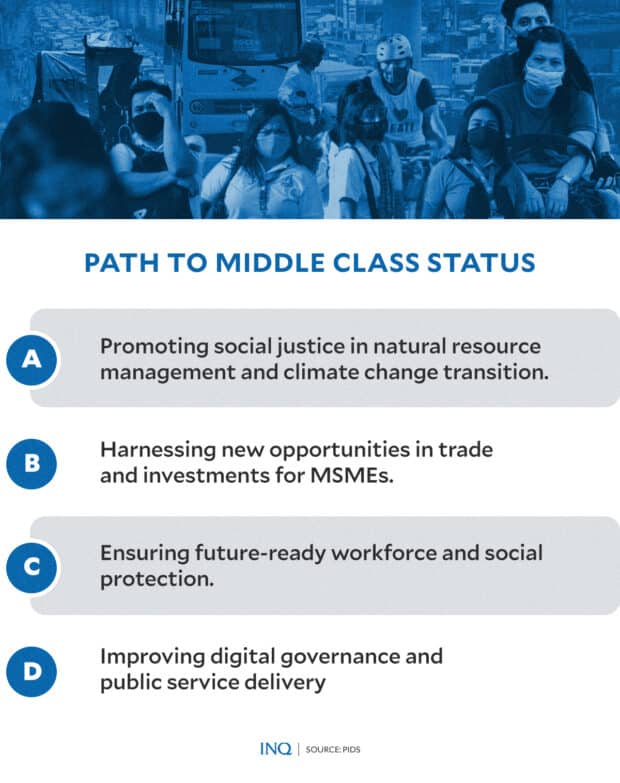 PATH TO MIDDLE CLASS STATUS

A
Promoting social justice in natural resource management and climate change transition.

B
Harnessing new opportunities in trade and investments for MSMEs.

C
Ensuring future-ready workforce and social protection.

D
Improving digital governance and public service delivery

INQ | SOURCE: PIDS